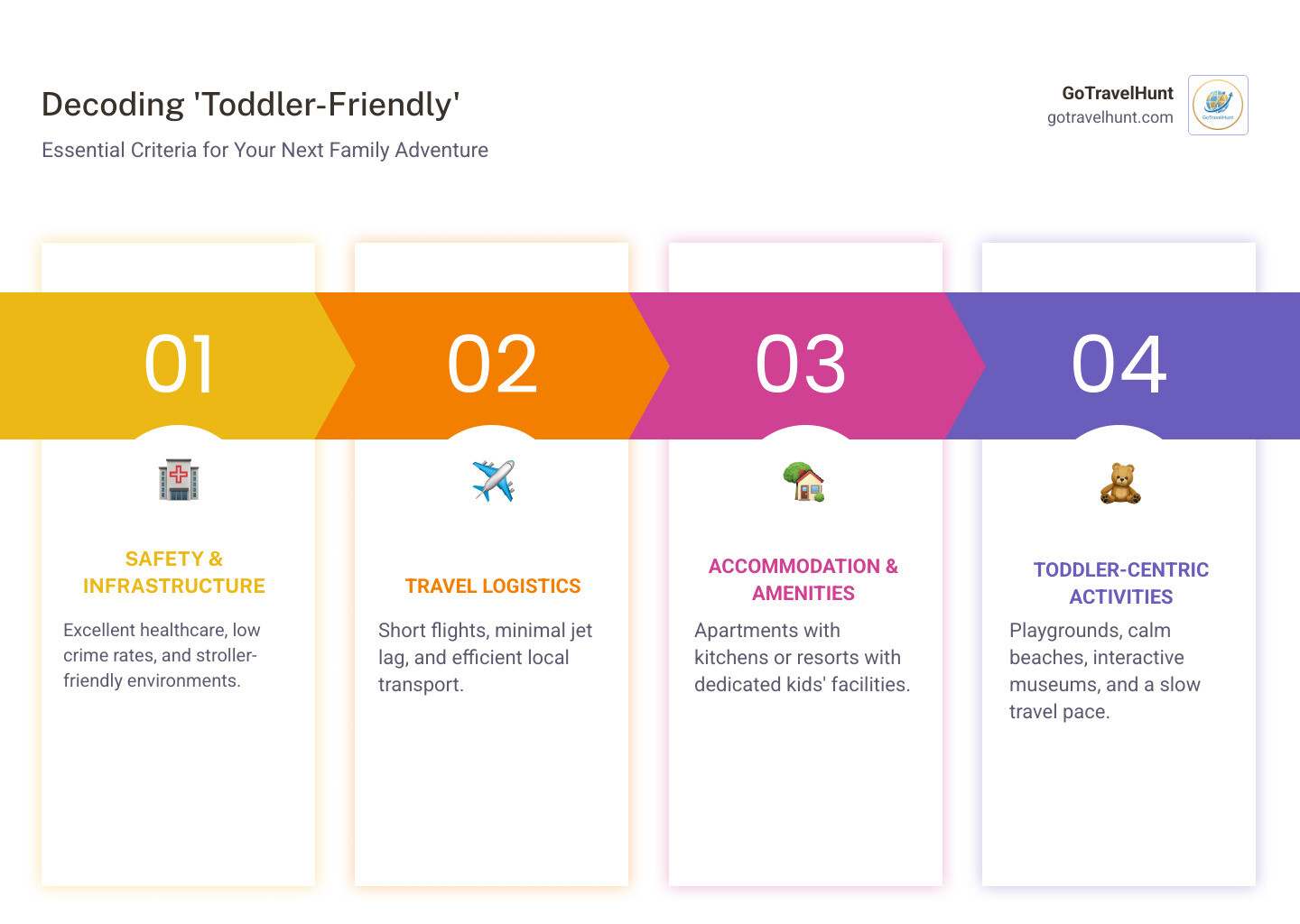 Decoding 'Toddler-Friendly'

Essential Criteria for Your Next Family Adventure

GoTravelHunt
gotravelhunt.com

GoTravelHunt

01

SAFETY & INFRASTRUCTURE

Excellent healthcare, low crime rates, and stroller-friendly environments.

02

TRAVEL LOGISTICS

Short flights, minimal jet lag, and efficient local transport.

03

ACCOMMODATION & AMENITIES

Apartments with kitchens or resorts with dedicated kids' facilities.

04

TODDLER-CENTRIC ACTIVITIES

Playgrounds, calm beaches, interactive museums, and a slow travel pace.